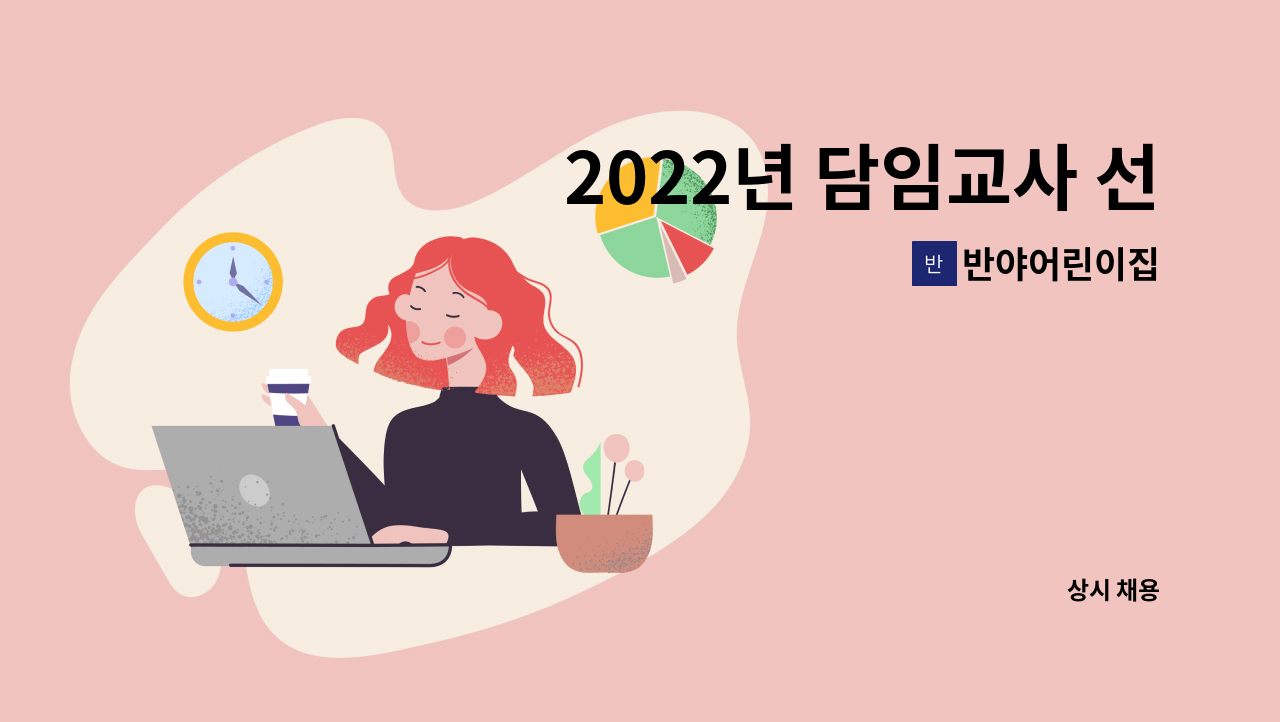 2022년 담임교사 선

반 반야어린이집

상시 채용